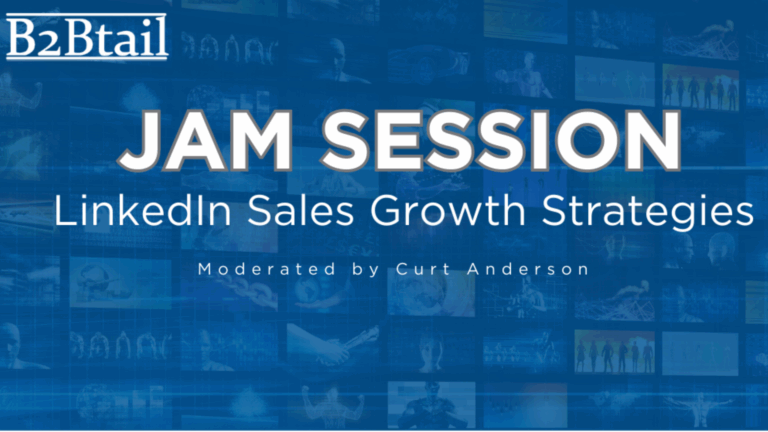 B2Btail

JAM SESSION

LinkedIn Sales Growth Strategies

Moderated by Curt Anderson